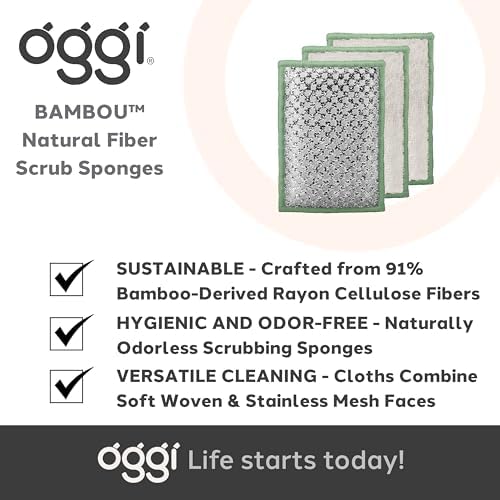 oggi®

BAMBOU™
Natural Fiber
Scrub Sponges

SUSTAINABLE - Crafted from 91% Bamboo-Derived Rayon Cellulose Fibers

HYGIENIC AND ODOR-FREE - Naturally Odorless Scrubbing Sponges

VERSATILE CLEANING - Cloths Combine Soft Woven & Stainless Mesh Faces

oggi Life starts today!